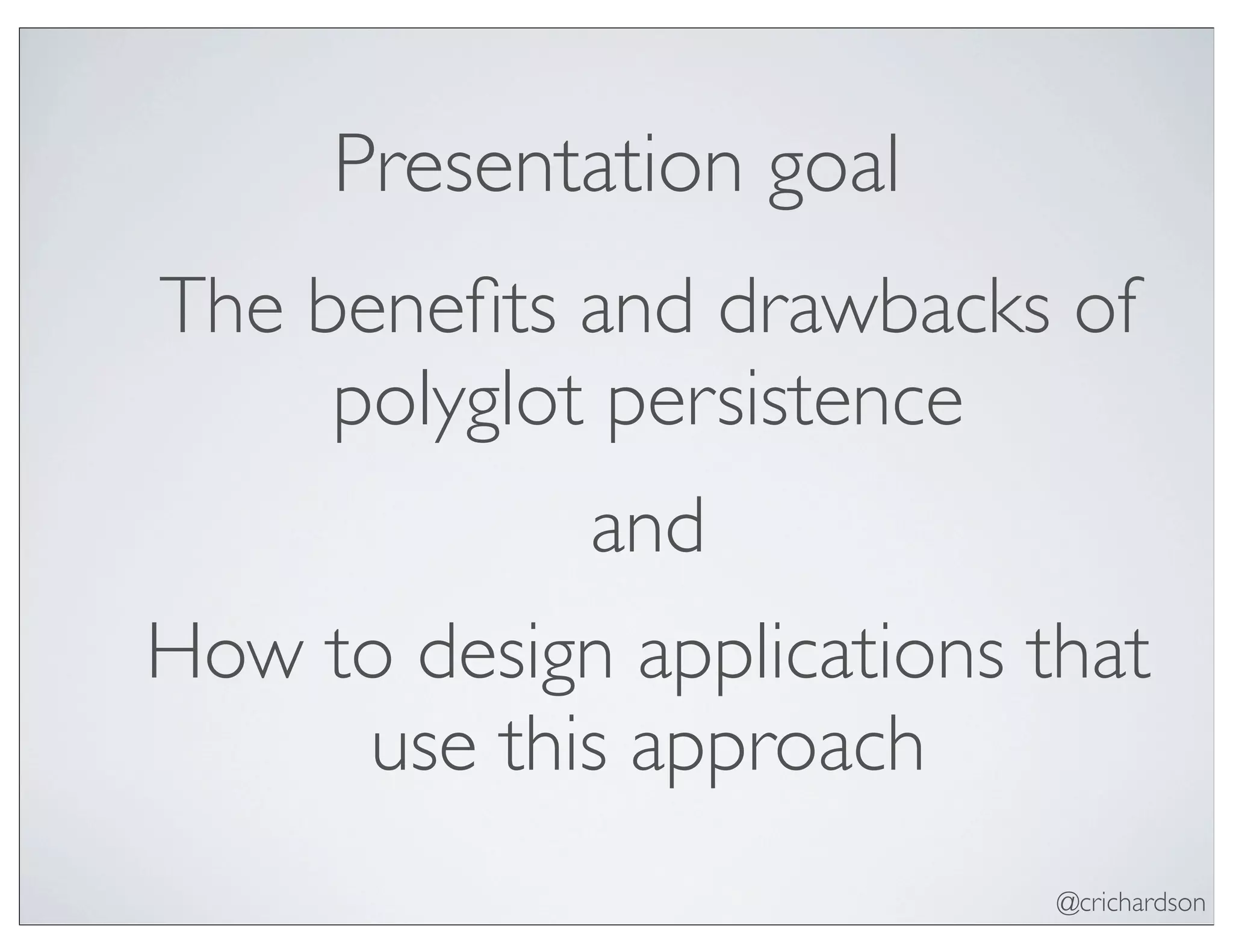 Presentation goal

The benefits and drawbacks of polyglot persistence

and

How to design applications that use this approach

@crichardson